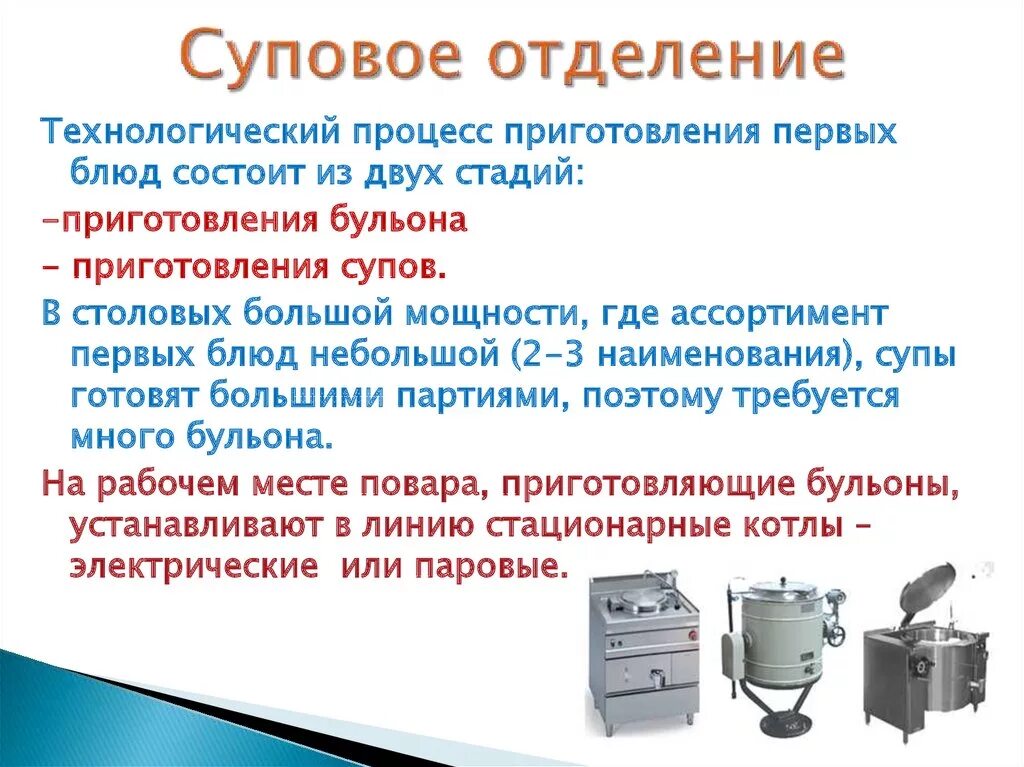 Суповое отделение

Технологический процесс приготовления первых блюд состоит из двух стадий:

-приготовления бульона

- приготовления супов.

В столовых большой мощности, где ассортимент первых блюд небольшой (2-3 наименования), супы готовят большими партиями, поэтому требуется много бульона.

На рабочем месте повара, приготовляющие бульоны, устанавливают в линию стационарные котлы – электрические или паровые.